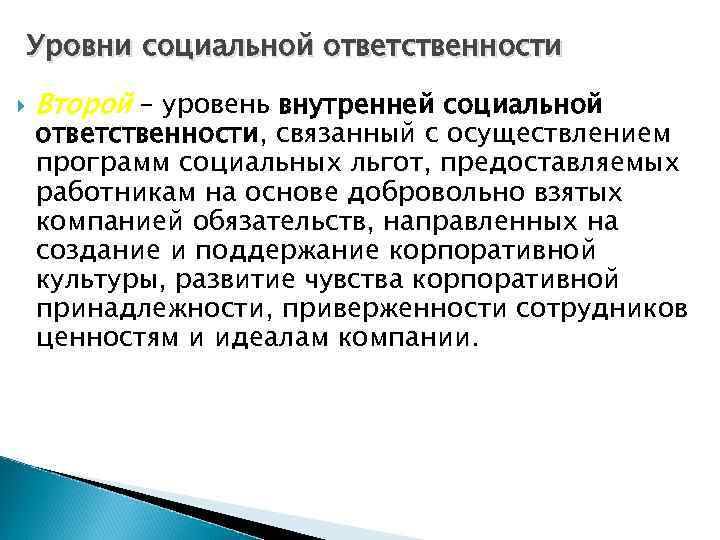 Уровни социальной ответственности

Второй – уровень внутренней социальной ответственности, связанный с осуществлением программ социальных льгот, предоставляемых работникам на основе добровольно взятых компанией обязательств, направленных на создание и поддержание корпоративной культуры, развитие чувства корпоративной принадлежности, приверженности сотрудников ценностям и идеалам компании.